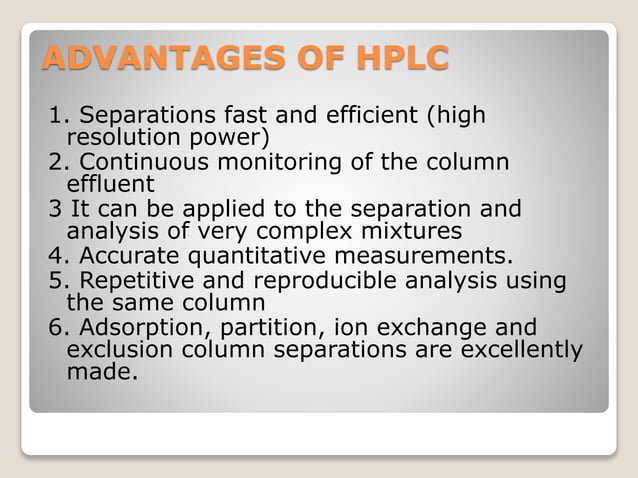 ADVANTAGES OF HPLC

1. Separations fast and efficient (high resolution power)
2. Continuous monitoring of the column effluent
3 It can be applied to the separation and analysis of very complex mixtures
4. Accurate quantitative measurements.
5. Repetitive and reproducible analysis using the same column
6. Adsorption, partition, ion exchange and exclusion column separations are excellently made.